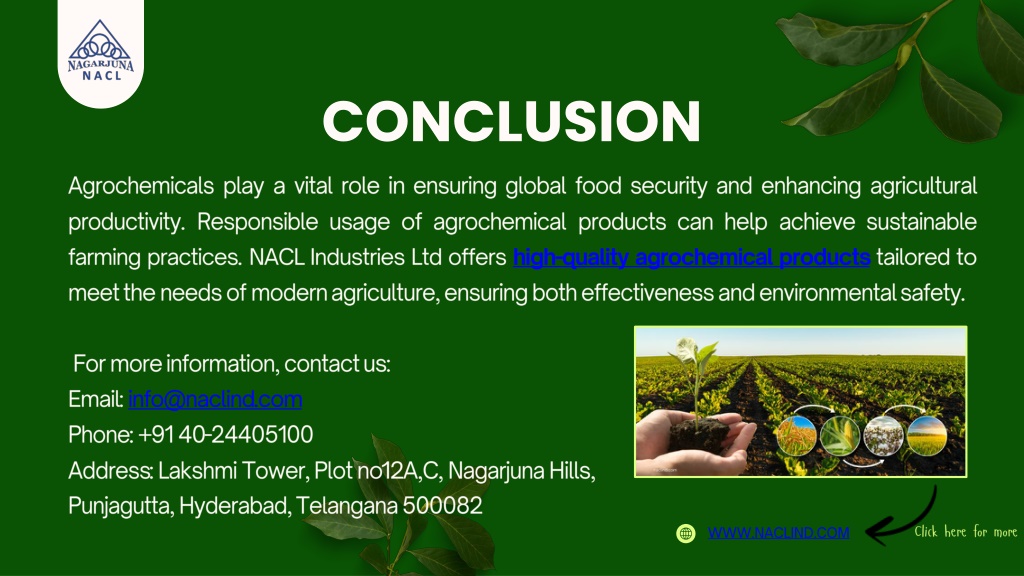 NAGARJUNA
NACL

CONCLUSION

Agrochemicals play a vital role in ensuring global food security and enhancing agricultural productivity. Responsible usage of agrochemical products can help achieve sustainable farming practices. NACL Industries Ltd offers high-quality agrochemical products tailored to meet the needs of modern agriculture, ensuring both effectiveness and environmental safety.

For more information, contact us:
Email: info@naclind.com
Phone: +91 40-24405100
Address: Lakshmi Tower, Plot no12A,C, Nagarjuna Hills, Punjagutta, Hyderabad, Telangana 500082

WWW.NACLIND.COM

Click here for more